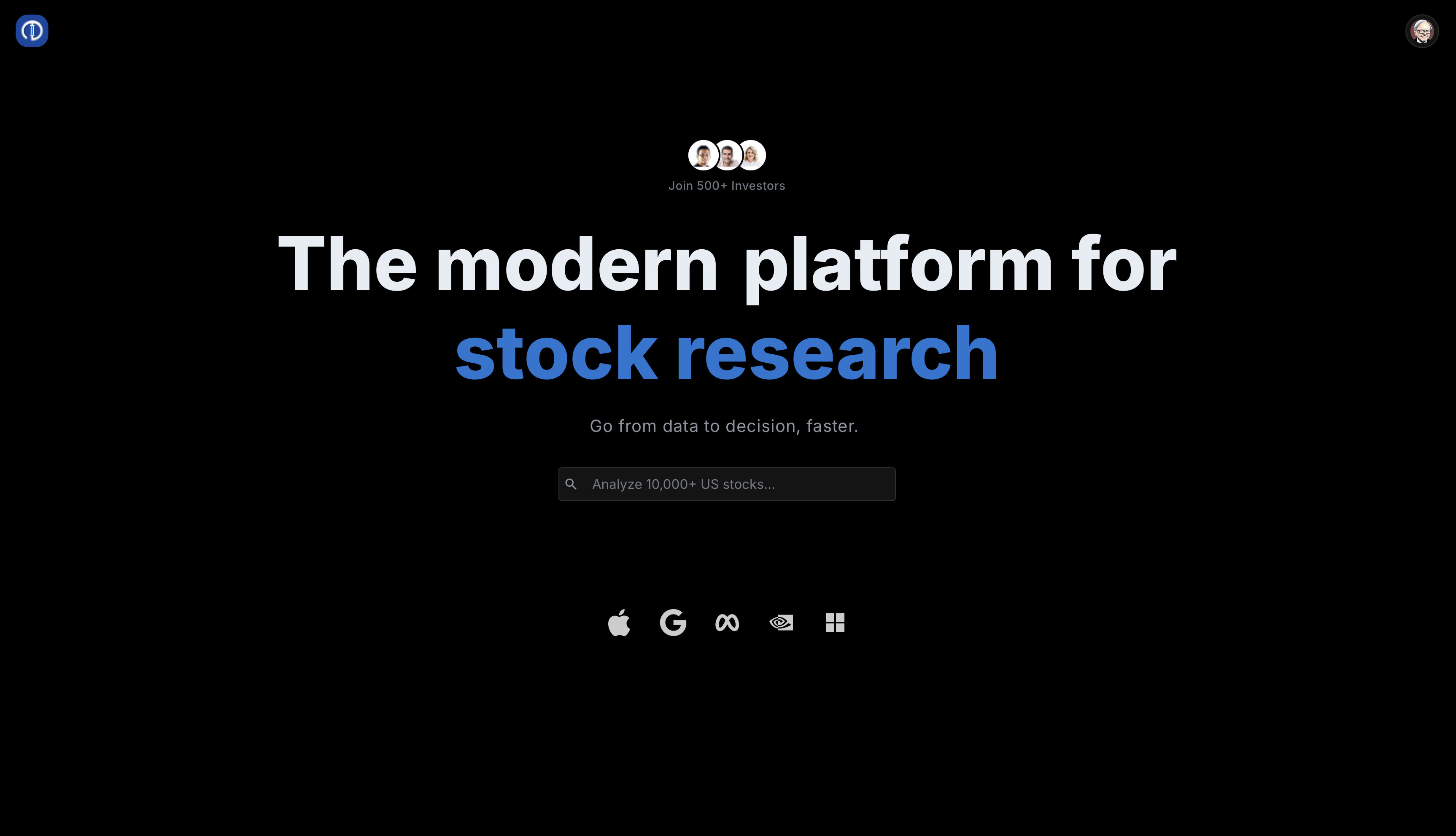 Join 500+ Investors

The modern platform for stock research

Go from data to decision, faster.

Analyze 10,000+ US stocks...